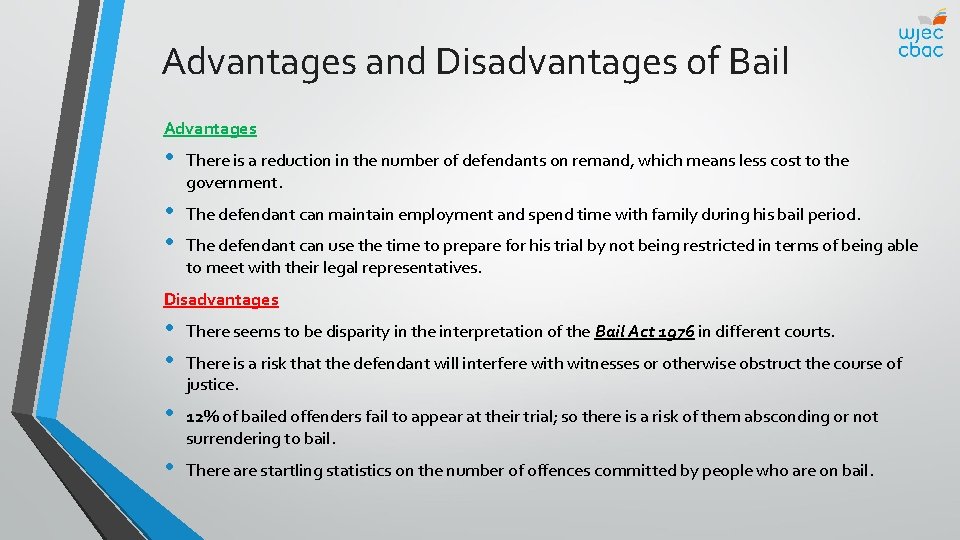 wjec
cbac

Advantages and Disadvantages of Bail

Advantages

• There is a reduction in the number of defendants on remand, which means less cost to the government.

• The defendant can maintain employment and spend time with family during his bail period.

• The defendant can use the time to prepare for his trial by not being restricted in terms of being able to meet with their legal representatives.

Disadvantages

• There seems to be disparity in the interpretation of the Bail Act 1976 in different courts.

• There is a risk that the defendant will interfere with witnesses or otherwise obstruct the course of justice.

• 12% of bailed offenders fail to appear at their trial; so there is a risk of them absconding or not surrendering to bail.

• There are startling statistics on the number of offences committed by people who are on bail.